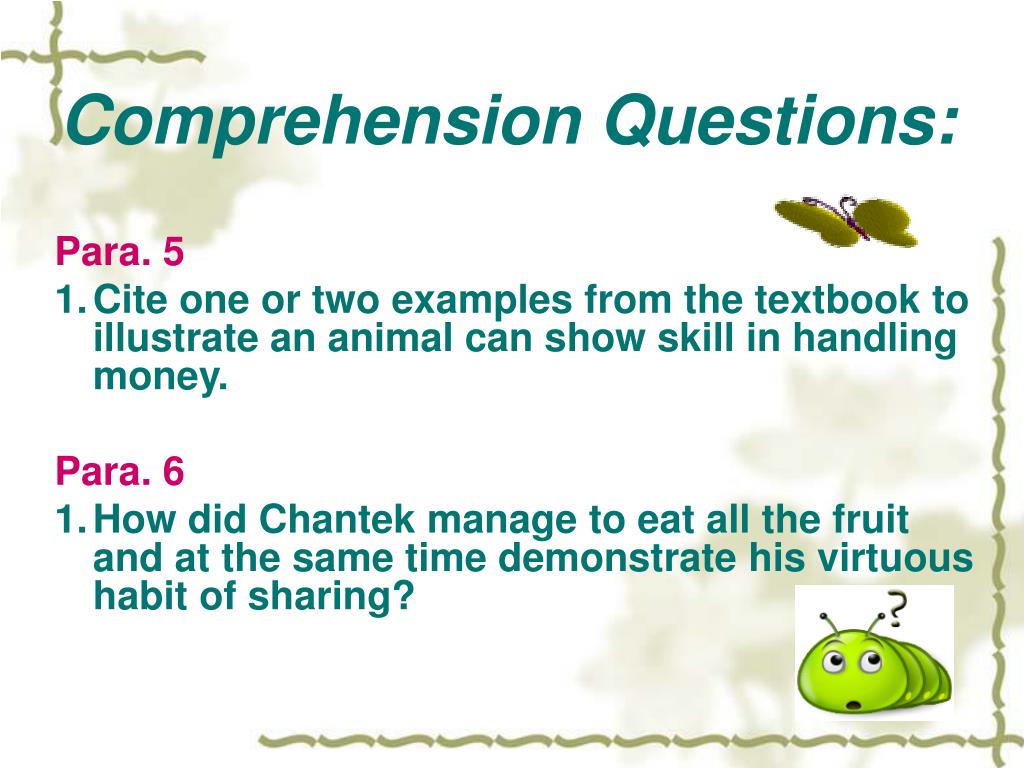 Comprehension Questions:

Para. 5

1. Cite one or two examples from the textbook to illustrate an animal can show skill in handling money.

Para. 6

1. How did Chantek manage to eat all the fruit and at the same time demonstrate his virtuous habit of sharing?

?